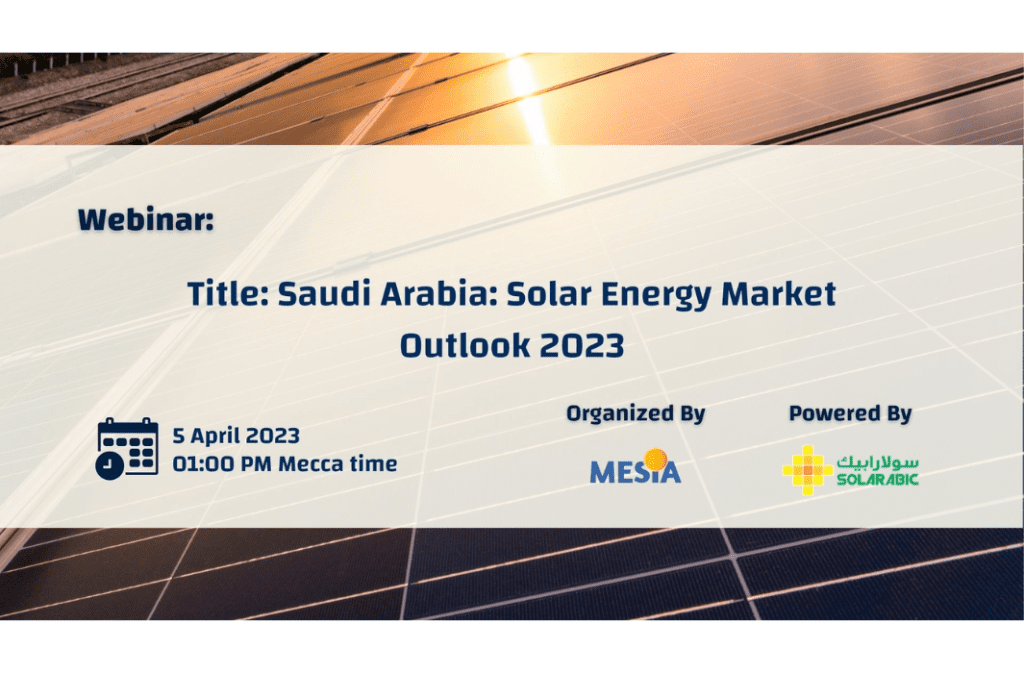 Webinar:

Title: Saudi Arabia: Solar Energy Market Outlook 2023

5 April 2023
01:00 PM Mecca time

Organized By

MESIA

Powered By

سولارابيك
SOLARABIC